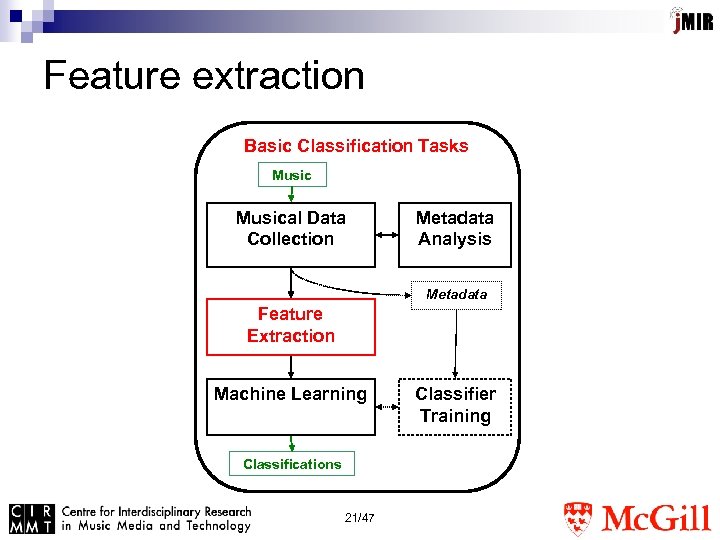 jMIR

Feature extraction

Basic Classification Tasks

Music

Musical Data Collection

Metadata Analysis

Metadata

Feature Extraction

Machine Learning

Classifier Training

Classifications

CIR
MMT
Centre for Interdisciplinary Research in Music Media and Technology

21/47

McGill